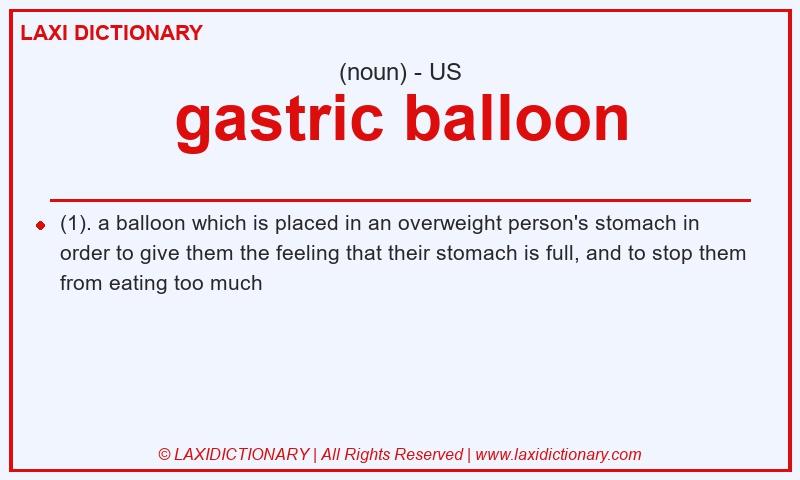 LAXI DICTIONARY

(noun) - US

gastric balloon

(1). a balloon which is placed in an overweight person's stomach in order to give them the feeling that their stomach is full, and to stop them from eating too much

© LAXIDICTIONARY | All Rights Reserved | www.laxidictionary.com